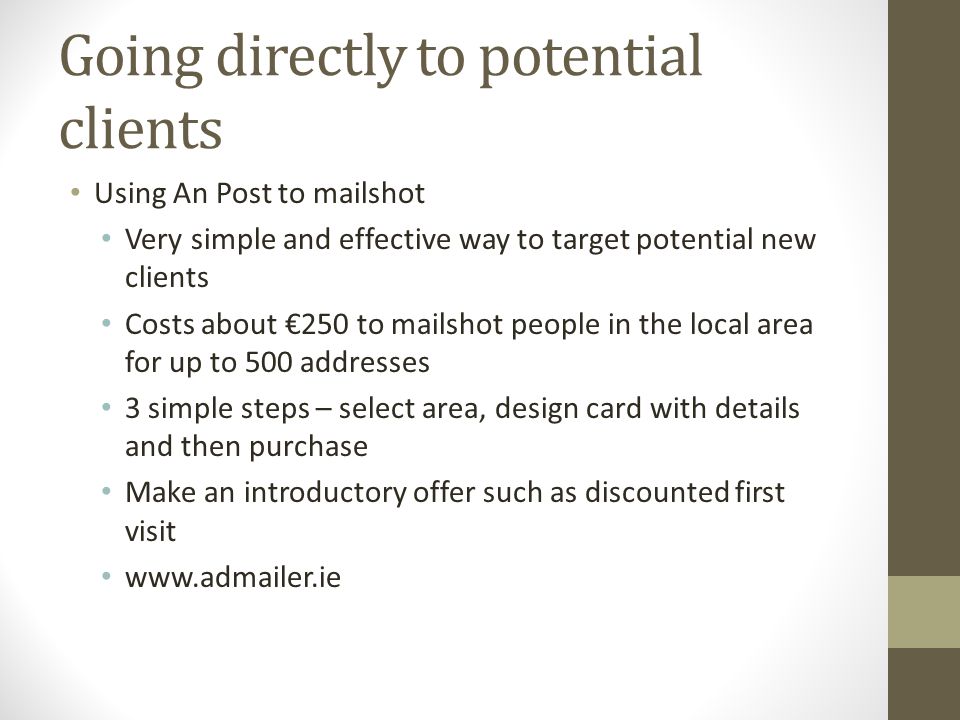 Going directly to potential clients

• Using An Post to mailshot
  • Very simple and effective way to target potential new clients
  • Costs about €250 to mailshot people in the local area for up to 500 addresses
  • 3 simple steps – select area, design card with details and then purchase
  • Make an introductory offer such as discounted first visit
  • www.admailer.ie